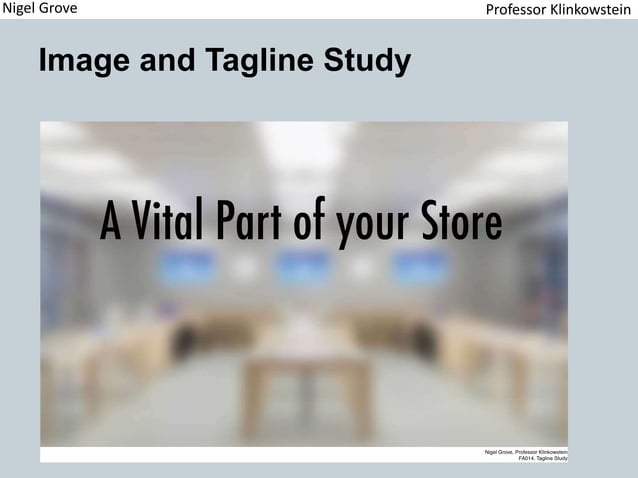 Nigel Grove

Professor Klinkowstein

Image and Tagline Study

A Vital Part of your Store

Nigel Grove, Professor Klinkowstein
FA014, Tagline Study